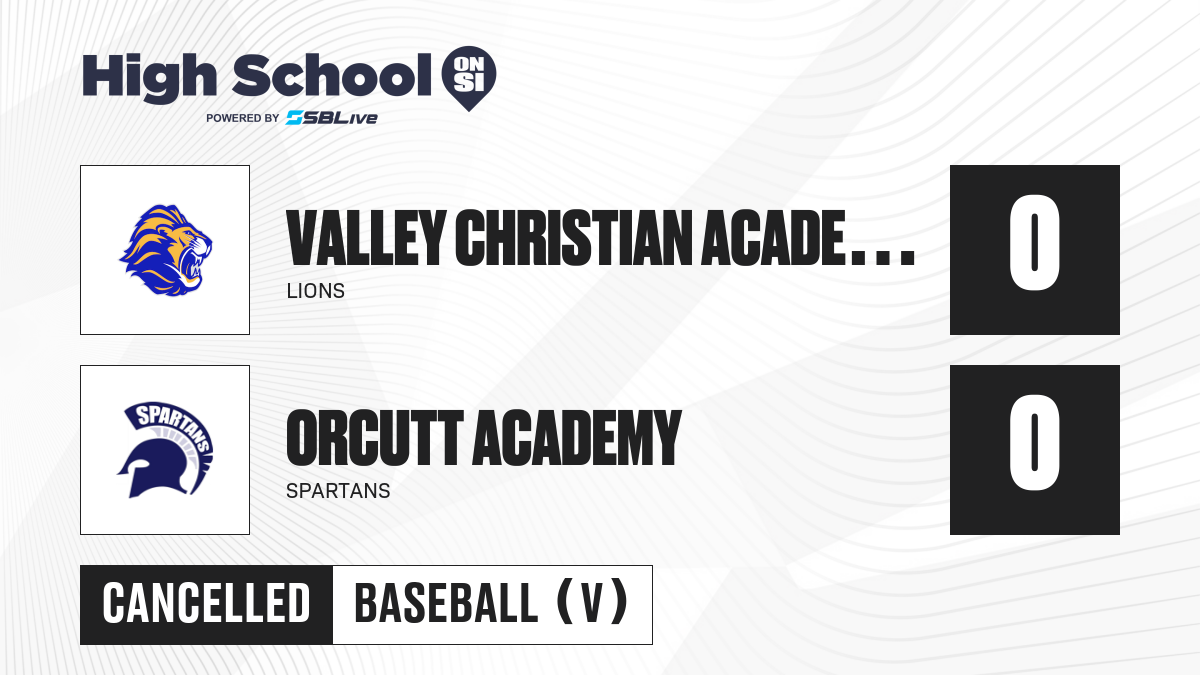 High School ON SI
POWERED BY SBLive

VALLEY CHRISTIAN ACADE...
LIONS

0

SPARTANS

ORCUTT ACADEMY
SPARTANS

0

CANCELLED
BASEBALL (V)